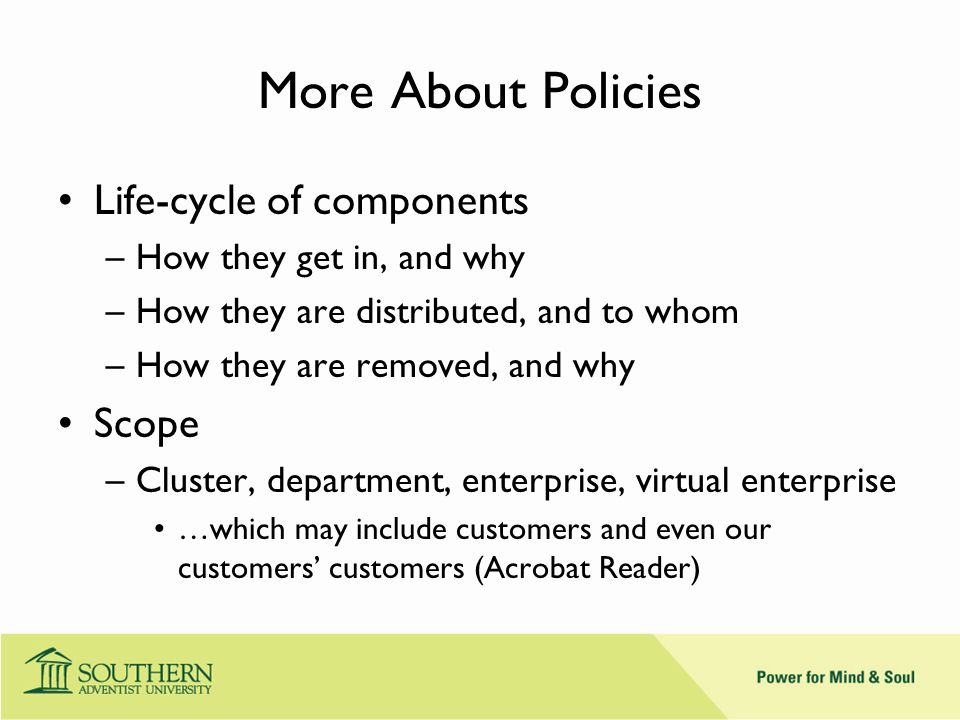 More About Policies

• Life-cycle of components
– How they get in, and why
– How they are distributed, and to whom
– How they are removed, and why
• Scope
– Cluster, department, enterprise, virtual enterprise
• …which may include customers and even our customers' customers (Acrobat Reader)

SOUTHERN ADVENTIST UNIVERSITY

Power for Mind & Soul